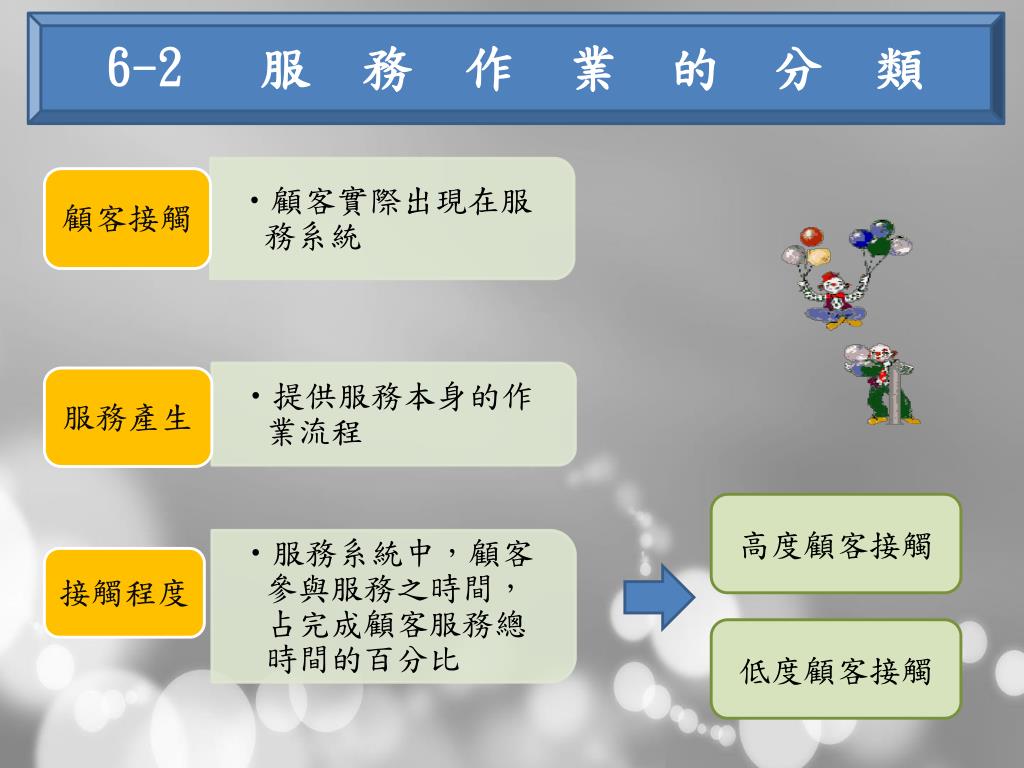 6-2 服 務 作 業 的 分 類

顧客接觸

• 顧客實際出現在服務系統

服務產生

• 提供服務本身的作業流程

接觸程度

• 服務系統中，顧客參與服務之時間，占完成顧客服務總時間的百分比

高度顧客接觸

低度顧客接觸